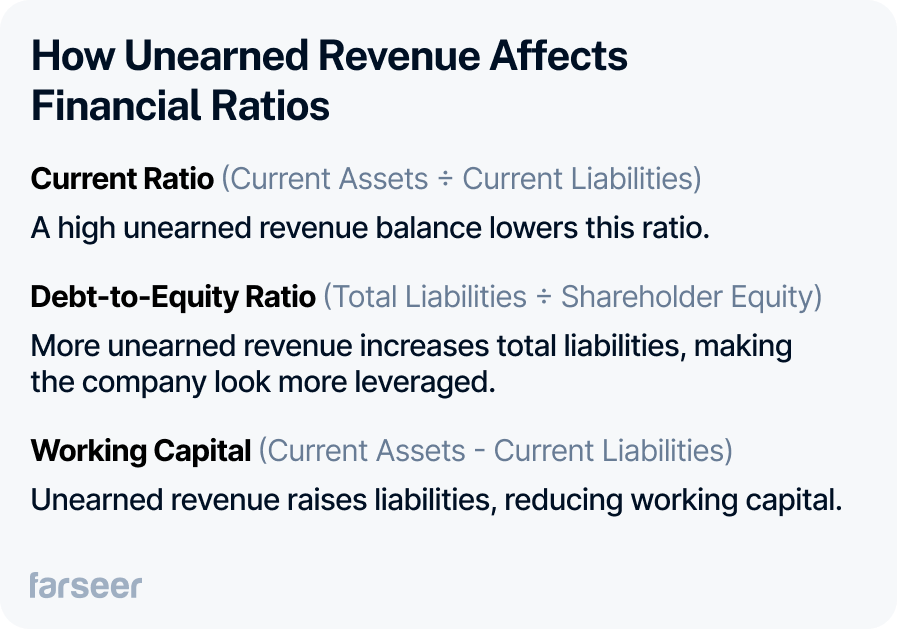 How Unearned Revenue Affects Financial Ratios

Current Ratio (Current Assets ÷ Current Liabilities)
A high unearned revenue balance lowers this ratio.

Debt-to-Equity Ratio (Total Liabilities ÷ Shareholder Equity)
More unearned revenue increases total liabilities, making the company look more leveraged.

Working Capital (Current Assets - Current Liabilities)
Unearned revenue raises liabilities, reducing working capital.

farseer